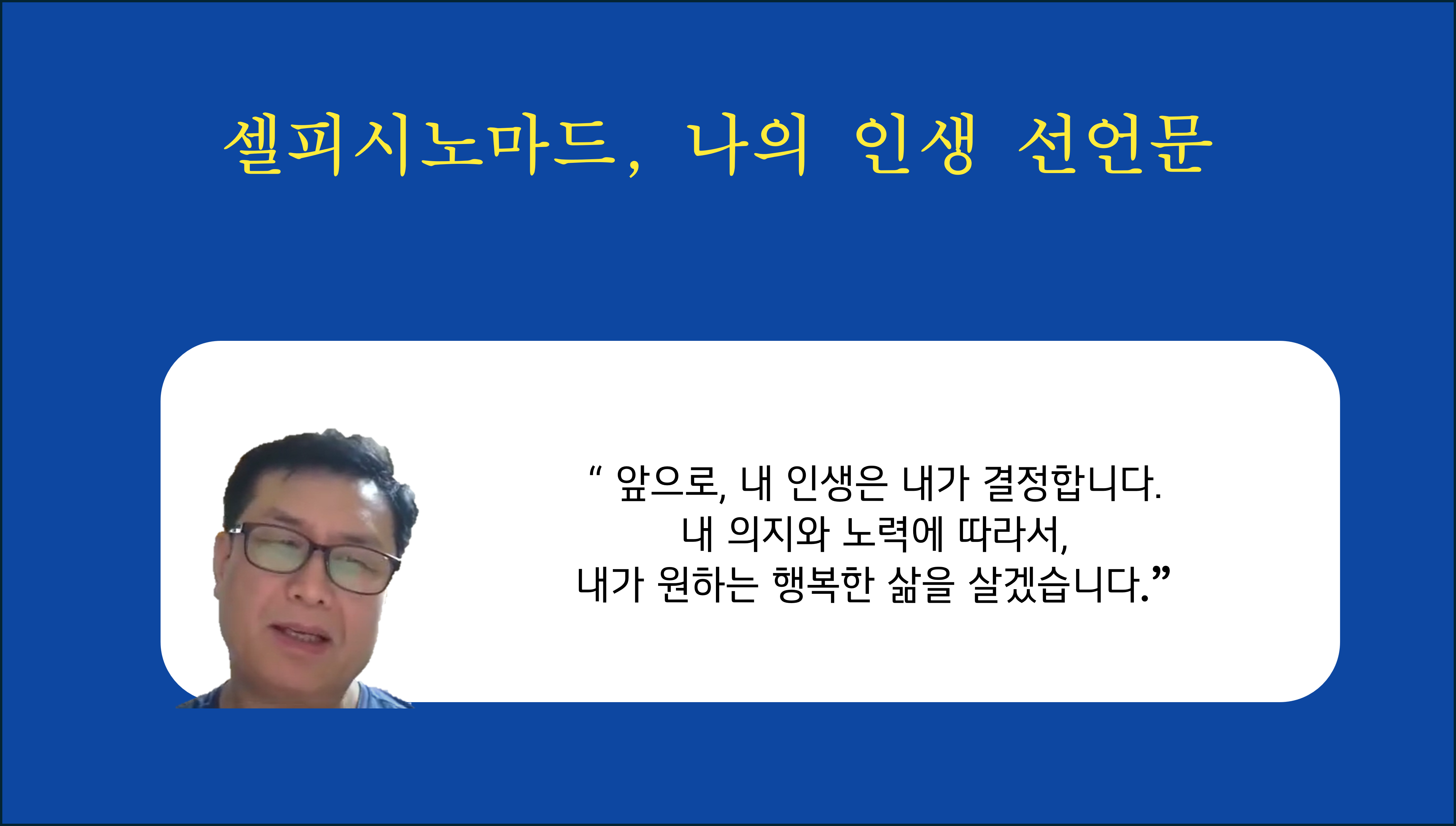 셀피시노마드, 나의 인생 선언문

“ 앞으로, 내 인생은 내가 결정합니다.
내 의지와 노력에 따라서,
내가 원하는 행복한 삶을 살겠습니다.”